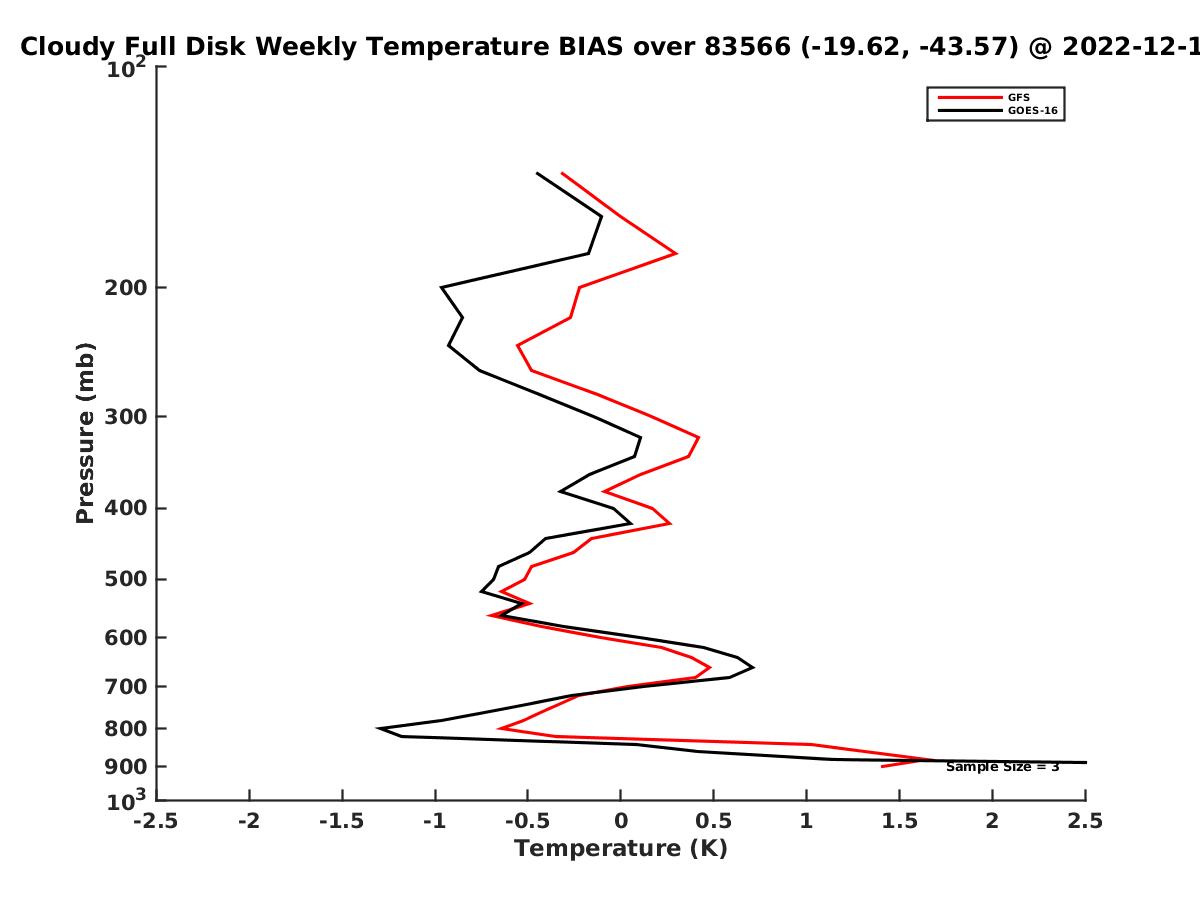 Cloudy Full Disk Weekly Temperature BIAS over 83566 (-19.62, -43.57) @ 2022-12-1

GFS
GOES-16

Pressure (mb)

$10^2$
200
300
400
500
600
700
800
900
$10^3$

Sample Size = 3

-2.5 -2 -1.5 -1 -0.5 0 0.5 1 1.5 2 2.5
Temperature (K)